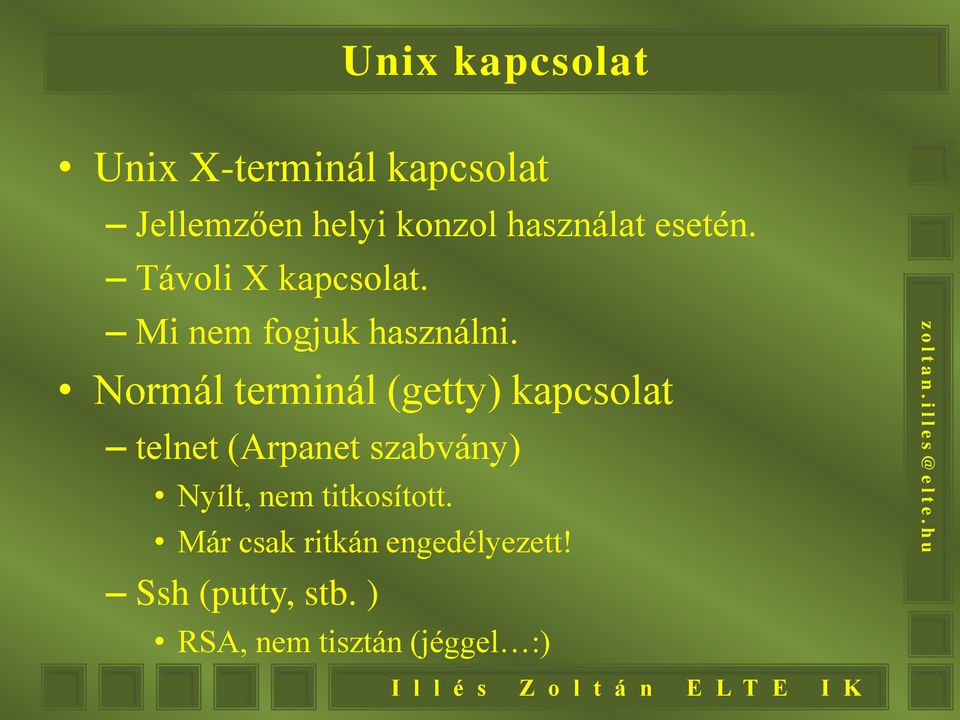 Unix kapcsolat

• Unix X-terminál kapcsolat
– Jellemzően helyi konzol használat esetén.
– Távoli X kapcsolat.
– Mi nem fogjuk használni.
• Normál terminál (getty) kapcsolat
– telnet (Arpanet szabvány)
• Nyílt, nem titkosított.
• Már csak ritkán engedélyezett!
– Ssh (putty, stb. )
• RSA, nem tisztán (jéggel…:)

zoltan.illes@elte.hu

Illés Zoltán ELTE IK